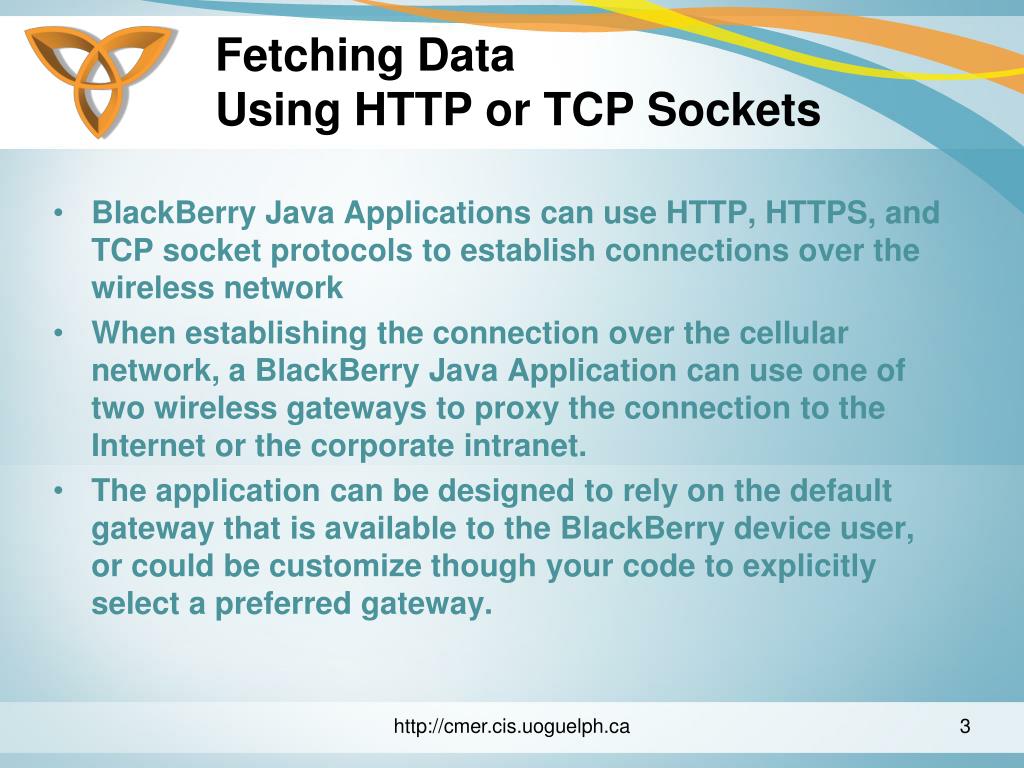 Fetching Data
Using HTTP or TCP Sockets

• BlackBerry Java Applications can use HTTP, HTTPS, and TCP socket protocols to establish connections over the wireless network
• When establishing the connection over the cellular network, a BlackBerry Java Application can use one of two wireless gateways to proxy the connection to the Internet or the corporate intranet.
• The application can be designed to rely on the default gateway that is available to the BlackBerry device user, or could be customize though your code to explicitly select a preferred gateway.

http://cmer.cis.uoguelph.ca

3